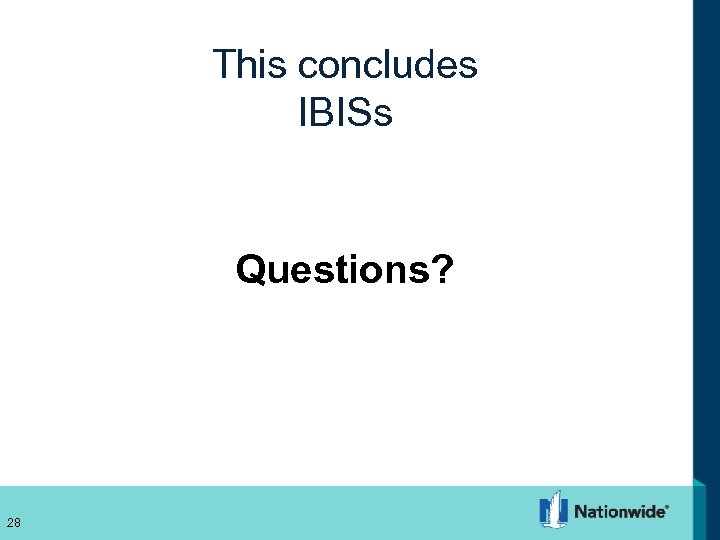 This concludes IBISs

Questions?

28

Nationwide®